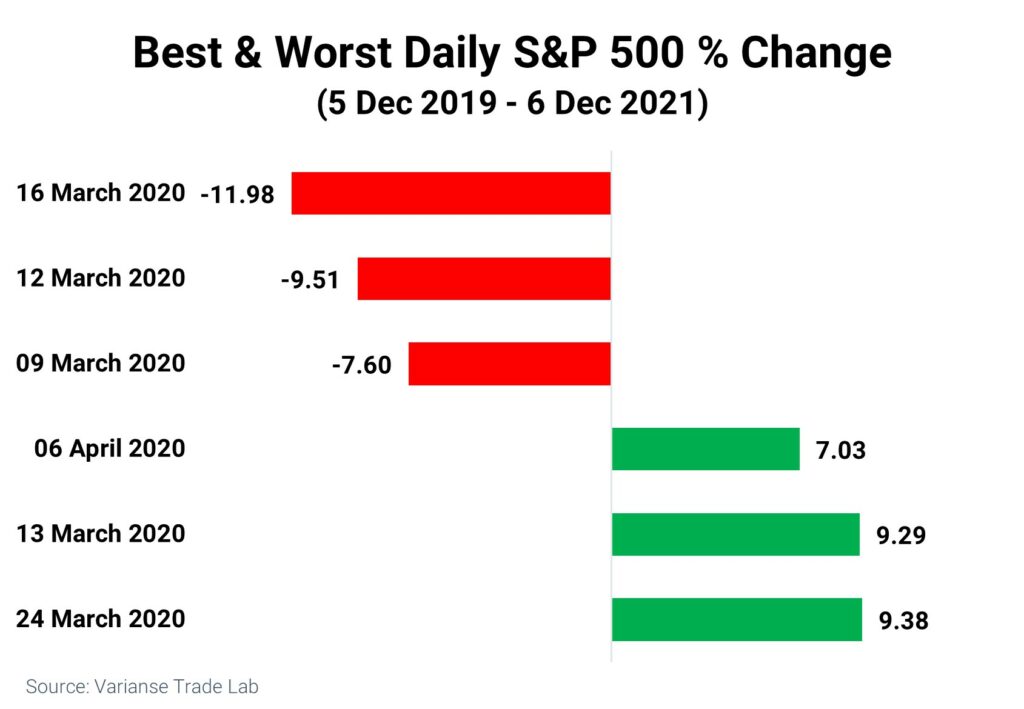 Best & Worst Daily S&P 500 % Change
(5 Dec 2019 - 6 Dec 2021)

16 March 2020 -11.98

12 March 2020 -9.51

09 March 2020 -7.60

06 April 2020 7.03

13 March 2020 9.29

24 March 2020 9.38

Source: Varianse Trade Lab